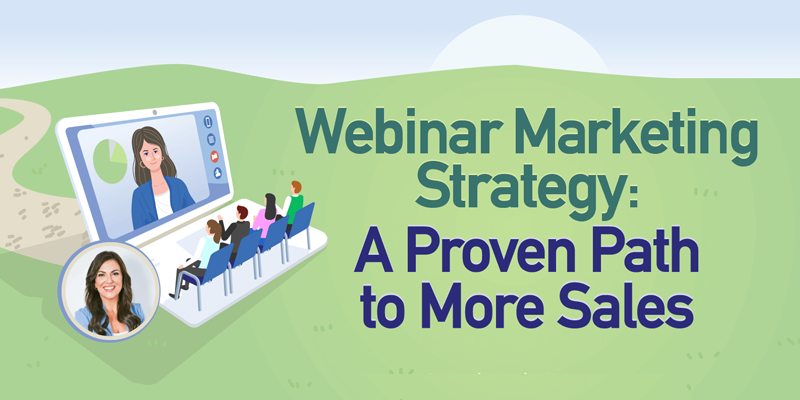 Webinar Marketing Strategy: A Proven Path to More Sales